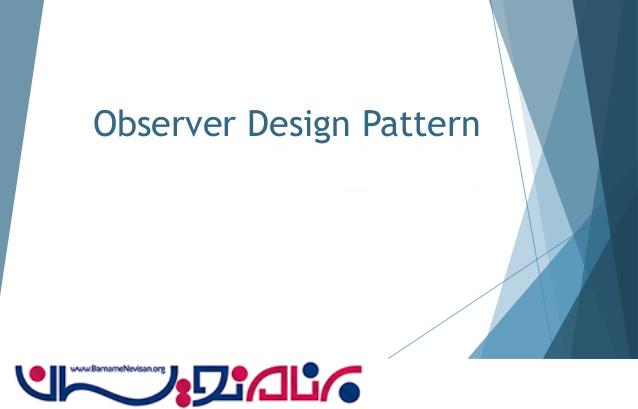 Observer Design Pattern

www.BarnameNevisan.org

برنامه نویسان